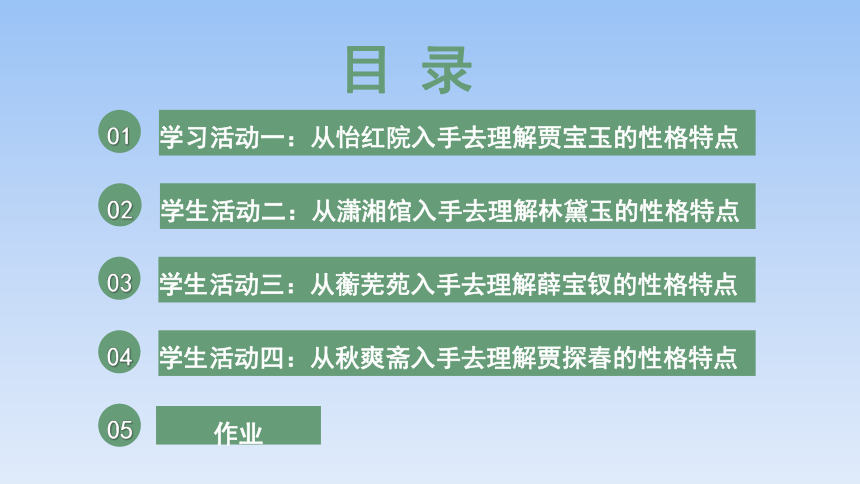 目 录

01 学习活动一：从怡红院入手去理解贾宝玉的性格特点

02 学生活动二：从潇湘馆入手去理解林黛玉的性格特点

03 学生活动三：从蘅芜苑入手去理解薛宝钗的性格特点

04 学生活动四：从秋爽斋入手去理解贾探春的性格特点

05 作业